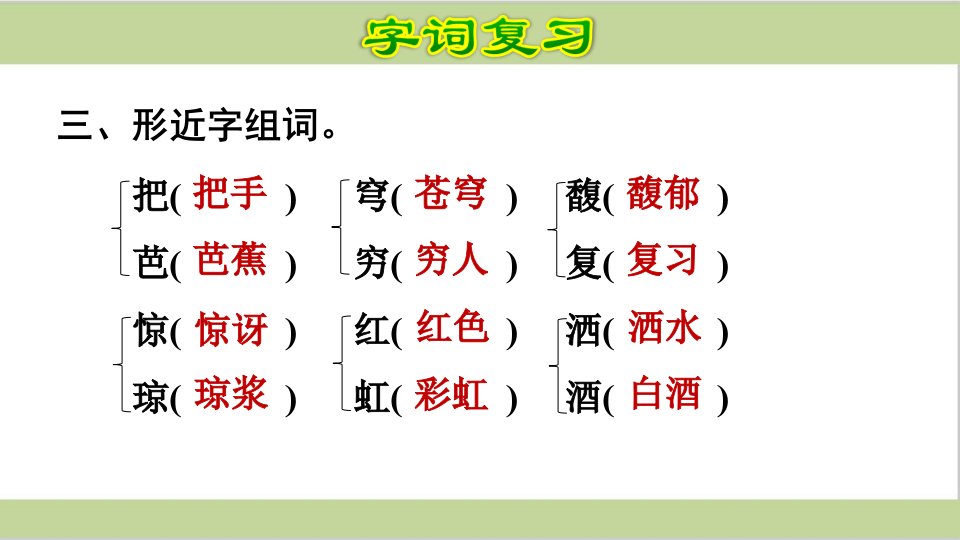 字词复习

三、形近字组词。

把( 把手 ) 芭( 芭蕉 )

穹( 苍穹 ) 穷( 穷人 )

馥( 馥郁 ) 复( 复习 )

惊( 惊讶 ) 琼( 琼浆 )

红( 红色 ) 虹( 彩虹 )

洒( 洒水 ) 酒( 白酒 )